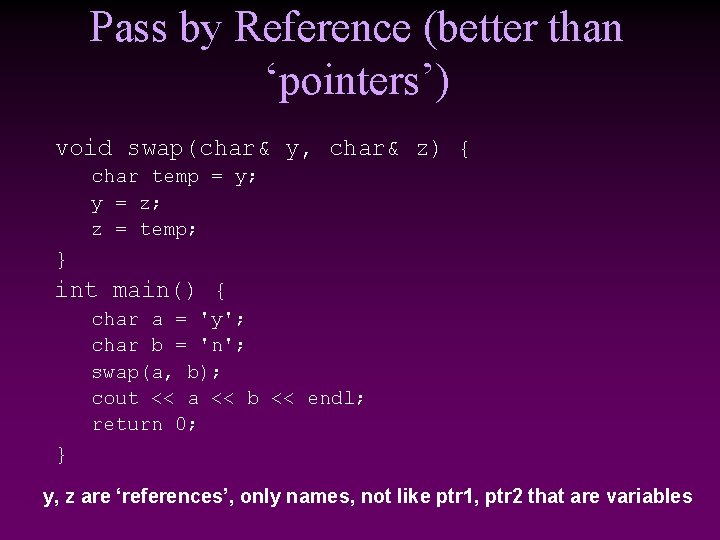 Pass by Reference (better than ‘pointers’)

void swap(char& y, char& z) {
   char temp = y;
   y = z;
   z = temp;
}
int main() {
   char a = 'y';
   char b = 'n';
   swap(a, b);
   cout << a << b << endl;
   return 0;
}

y, z are ‘references’, only names, not like ptr1, ptr2 that are variables